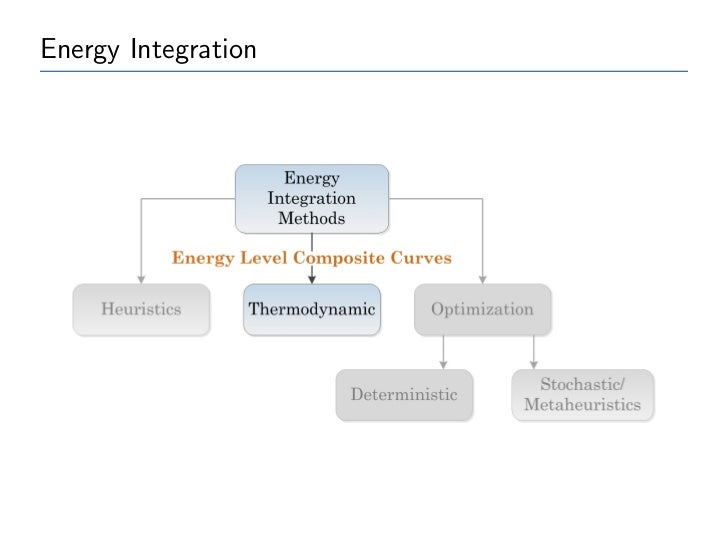 Energy Integration

Energy Integration Methods

Energy Level Composite Curves

Heuristics

Thermodynamic

Optimization

Deterministic

Stochastic/ Metaheuristics